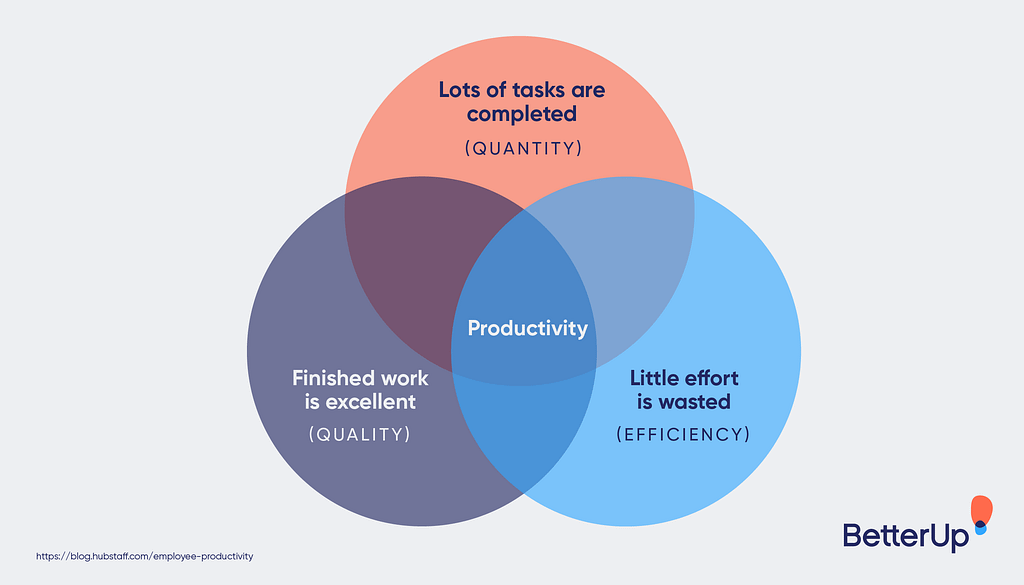 Lots of tasks are completed

(QUANTITY)

Productivity

Finished work is excellent

(QUALITY)

Little effort is wasted

(EFFICIENCY)

https://blog.hubstaff.com/employee-productivity

BetterUp